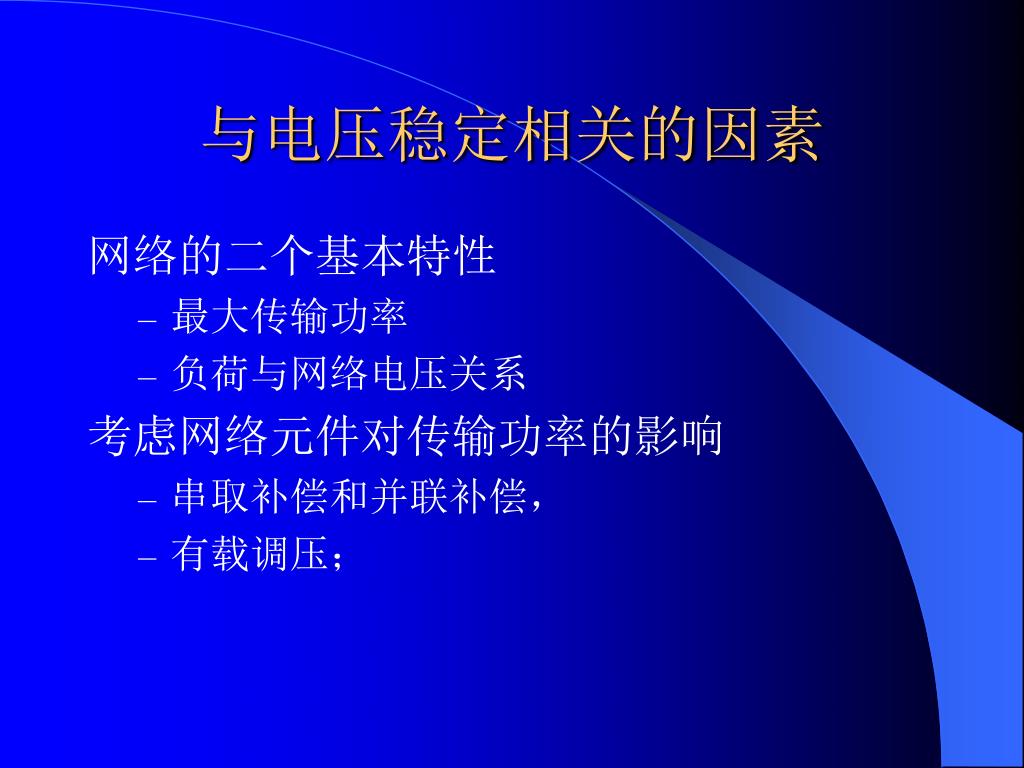 与电压稳定相关的因素

网络的二个基本特性

– 最大传输功率

– 负荷与网络电压关系

考虑网络元件对传输功率的影响

– 串取补偿和并联补偿，

– 有载调压；